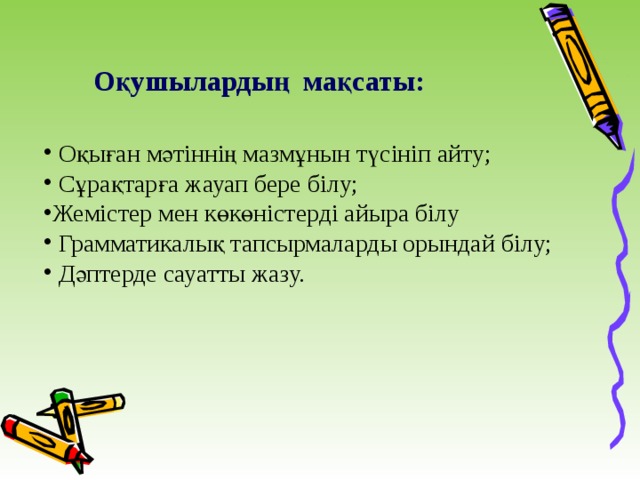 Оқушылардың мақсаты:

• Оқыған мәтіннің мазмұнын түсініп айту;
• Сұрақтарға жауап бере білу;
•Жемістер мен көкөністерді айыра білу
• Грамматикалық тапсырмаларды орындай білу;
• Дәптерде сауатты жазу.